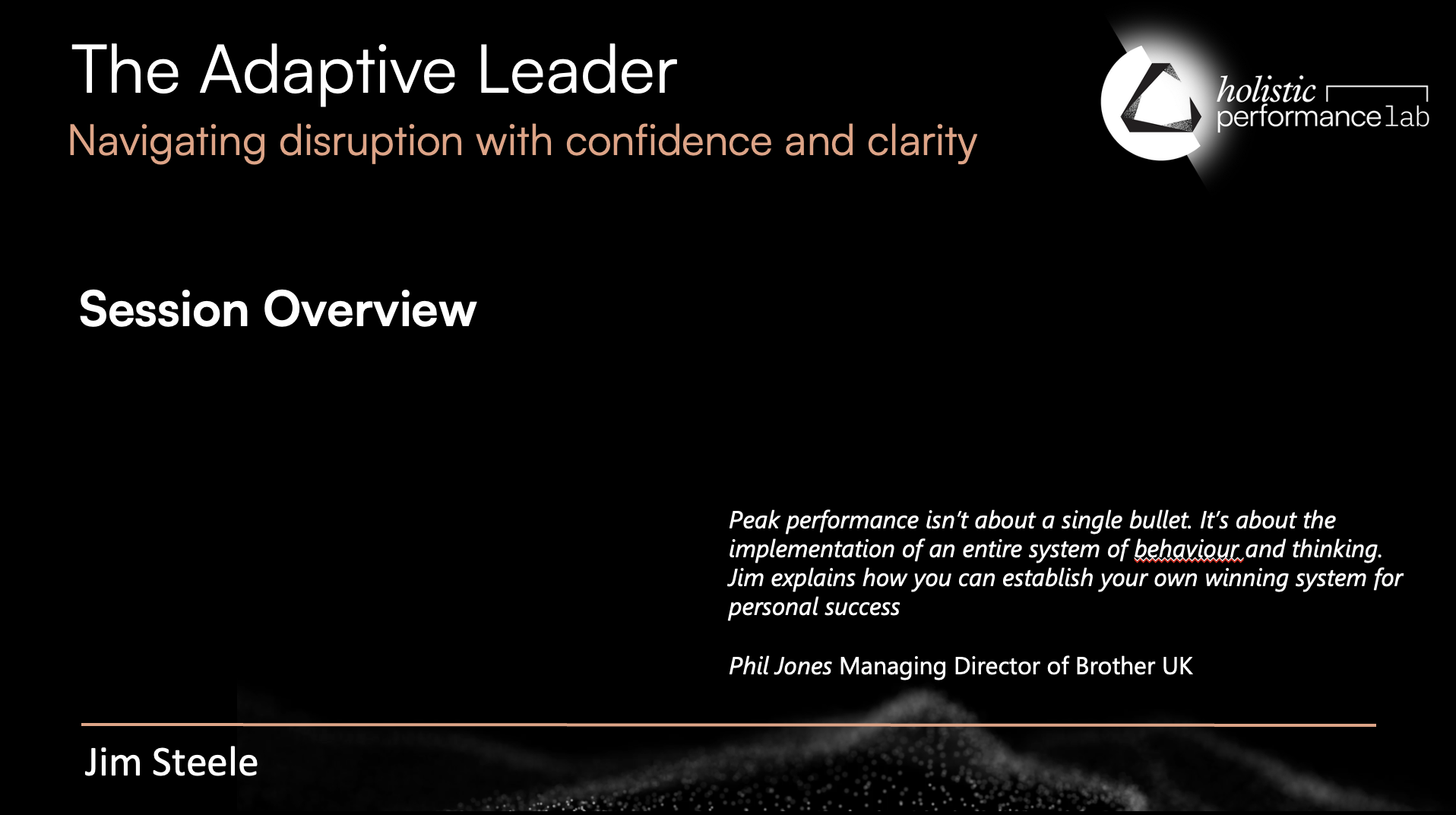 The Adaptive Leader
Navigating disruption with confidence and clarity

holistic performance lab

Session Overview

Peak performance isn't about a single bullet. It's about the implementation of an entire system of behaviour and thinking. Jim explains how you can establish your own winning system for personal success

Phil Jones Managing Director of Brother UK

Jim Steele